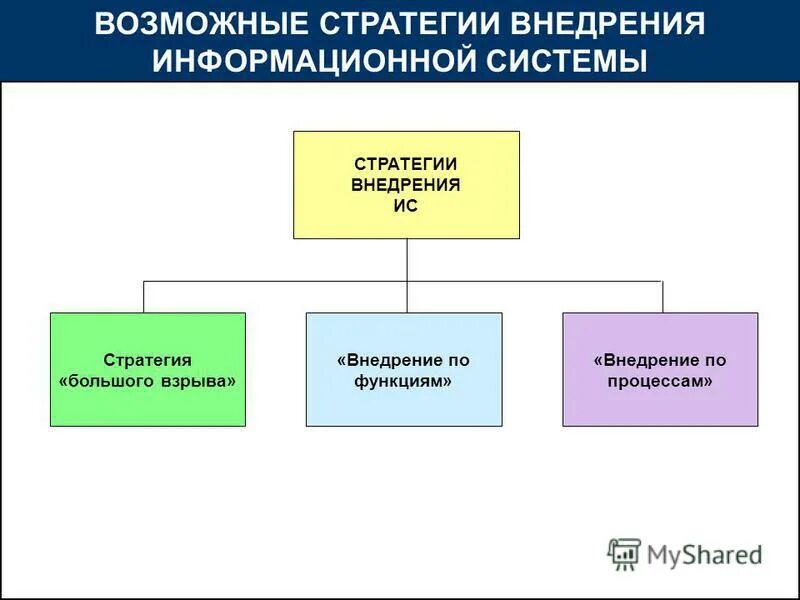 ВОЗМОЖНЫЕ СТРАТЕГИИ ВНЕДРЕНИЯ ИНФОРМАЦИОННОЙ СИСТЕМЫ

СТРАТЕГИИ ВНЕДРЕНИЯ ИС

Стратегия «большого взрыва»

«Внедрение по функциям»

«Внедрение по процессам»

MyShared